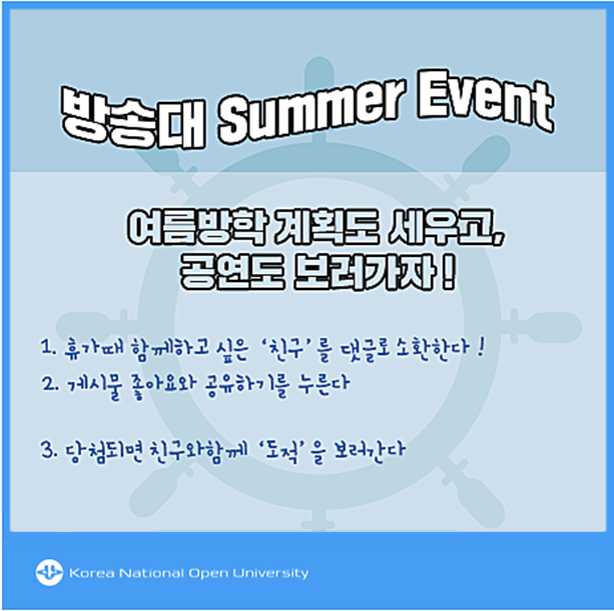 방송대 Summer Event

여름방학 계획도 세우고,
공연도 보러가자 !

1. 휴가때 함께하고 싶은 '친구'를 댓글로 소환한다 !

2. 게시물 좋아요와 공유하기를 누른다

3. 당첨되면 친구와함께 '도적'을 보러간다

Korea National Open University